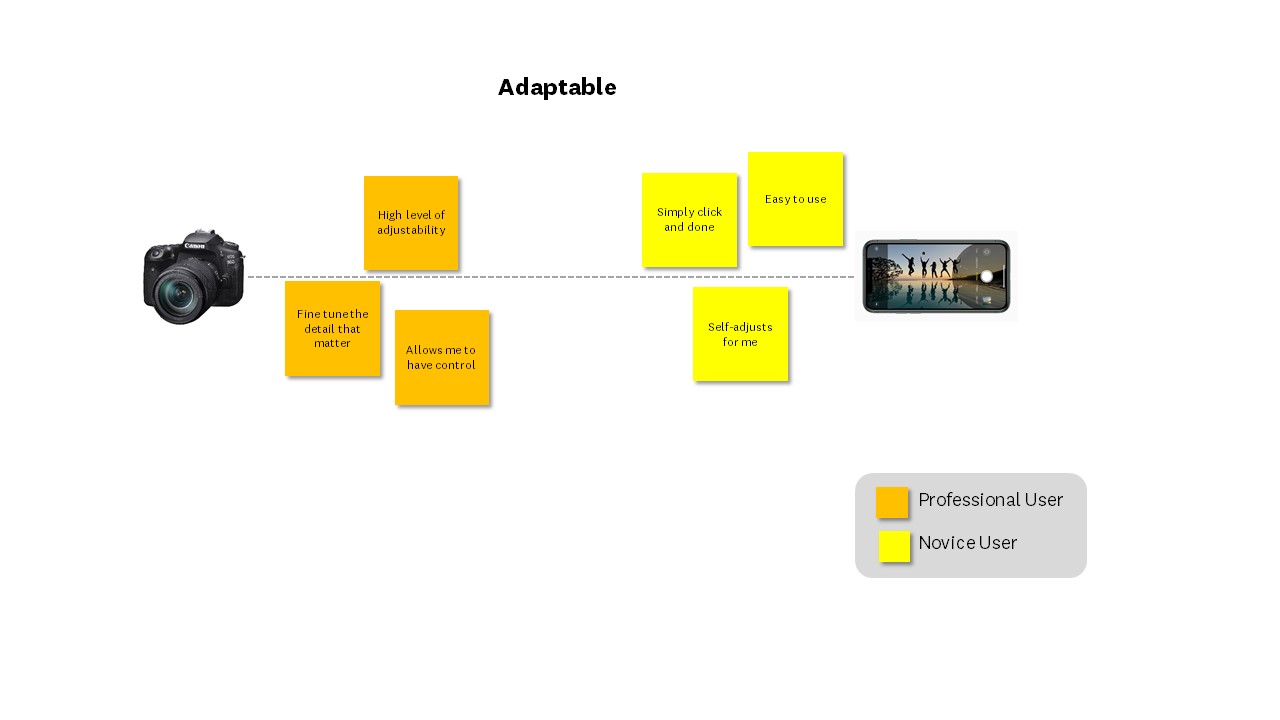 Adaptable

Canon

High level of adjustability

Fine tune the detail that matter

Allows me to have control

Simply click and done

Easy to use

Self-adjusts for me

Professional User

Novice User